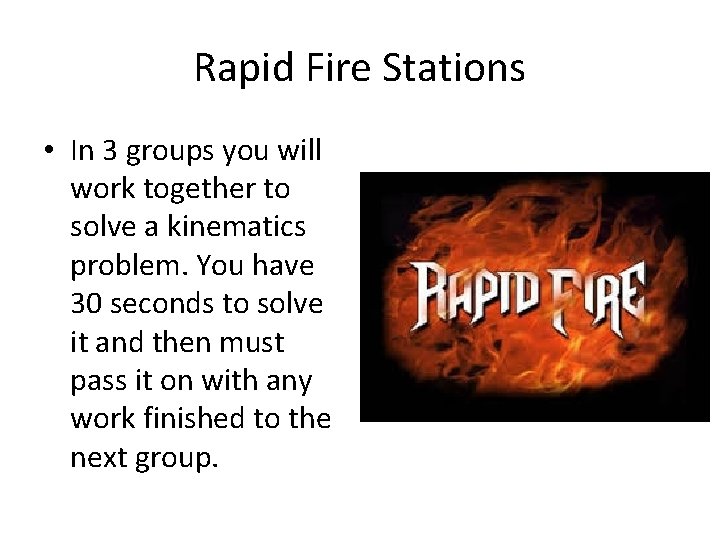 Rapid Fire Stations

• In 3 groups you will work together to solve a kinematics problem. You have 30 seconds to solve it and then must pass it on with any work finished to the next group.

RAPID FIRE